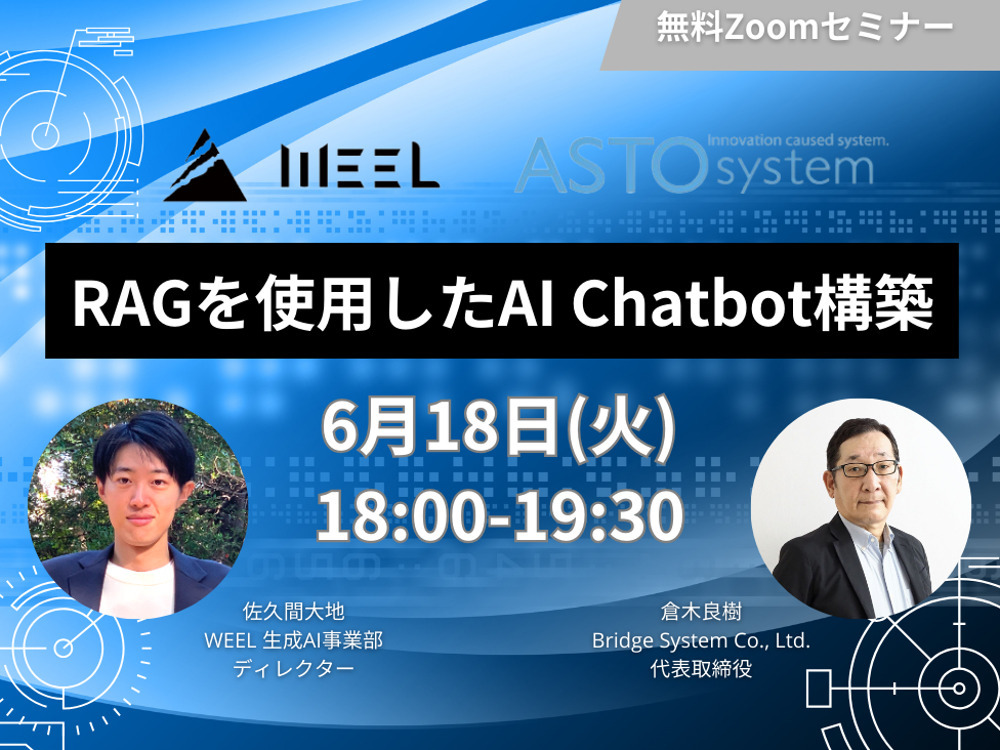 無料Zoomセミナー

WEEL

Innovation caused system.
ASTO system

RAGを使用したAI Chatbot構築

6月18日(火)
18:00-19:30

佐久間大地
WEEL 生成AI事業部
ディレクター

倉木良樹
Bridge System Co., Ltd.
代表取締役